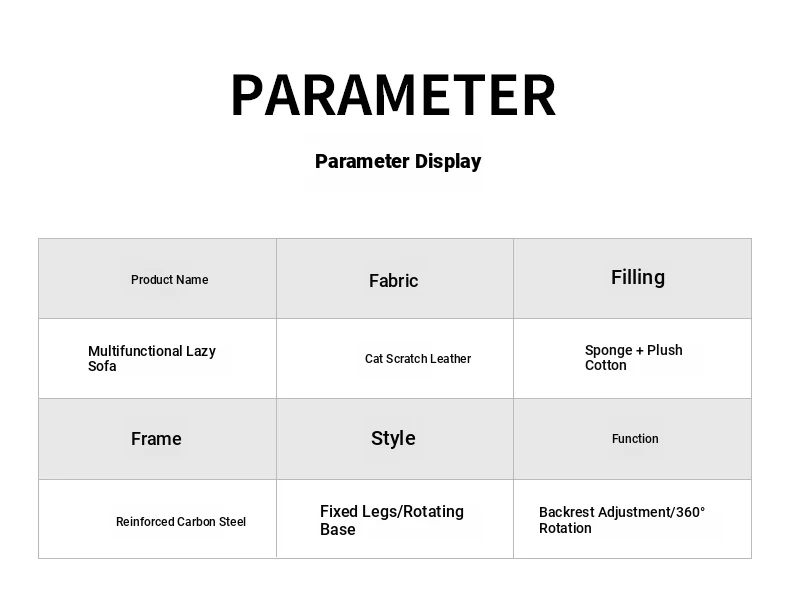 PARAMETER

Parameter Display

| Product Name | Fabric | Filling |
|---|---|---|
| Multifunctional Lazy Sofa | Cat Scratch Leather | Sponge + Plush Cotton |
| Frame | Style | Function |
| Reinforced Carbon Steel | Fixed Legs/Rotating Base | Backrest Adjustment/360° Rotation |